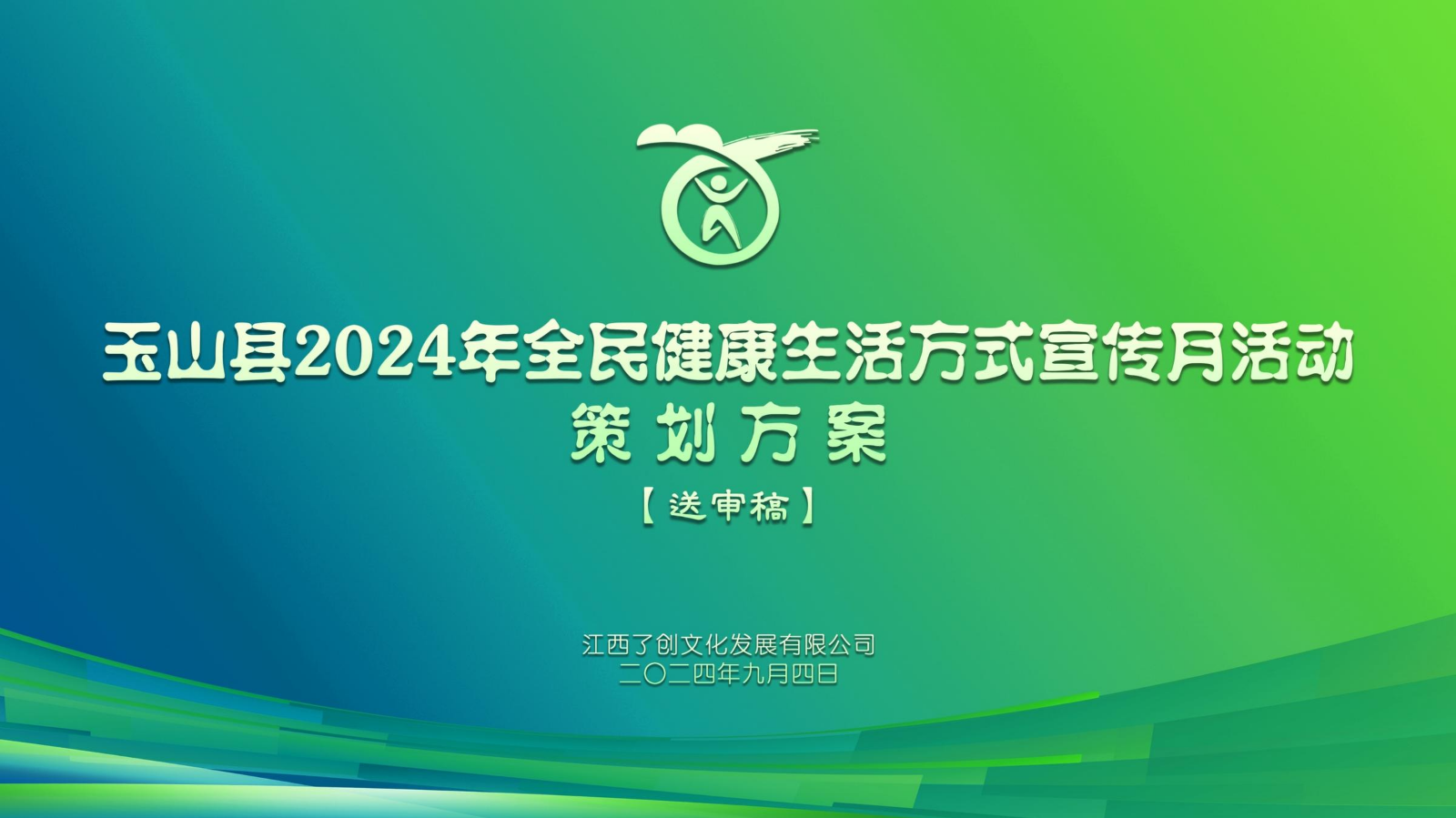 玉山县2024年全民健康生活方式宣传月活动
策划方案
【送审稿】

江西了创文化发展有限公司
二〇二四年九月四日